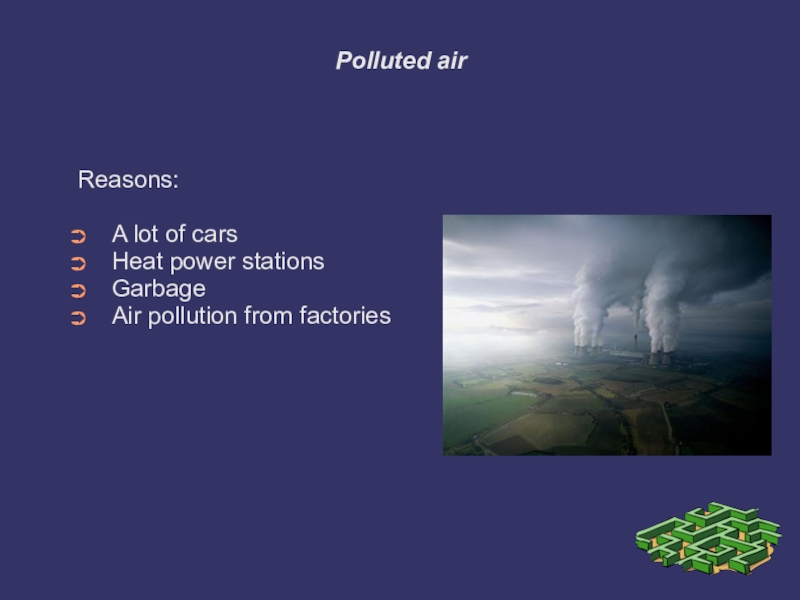 Polluted air

Reasons:

➲ A lot of cars
➲ Heat power stations
➲ Garbage
➲ Air pollution from factories